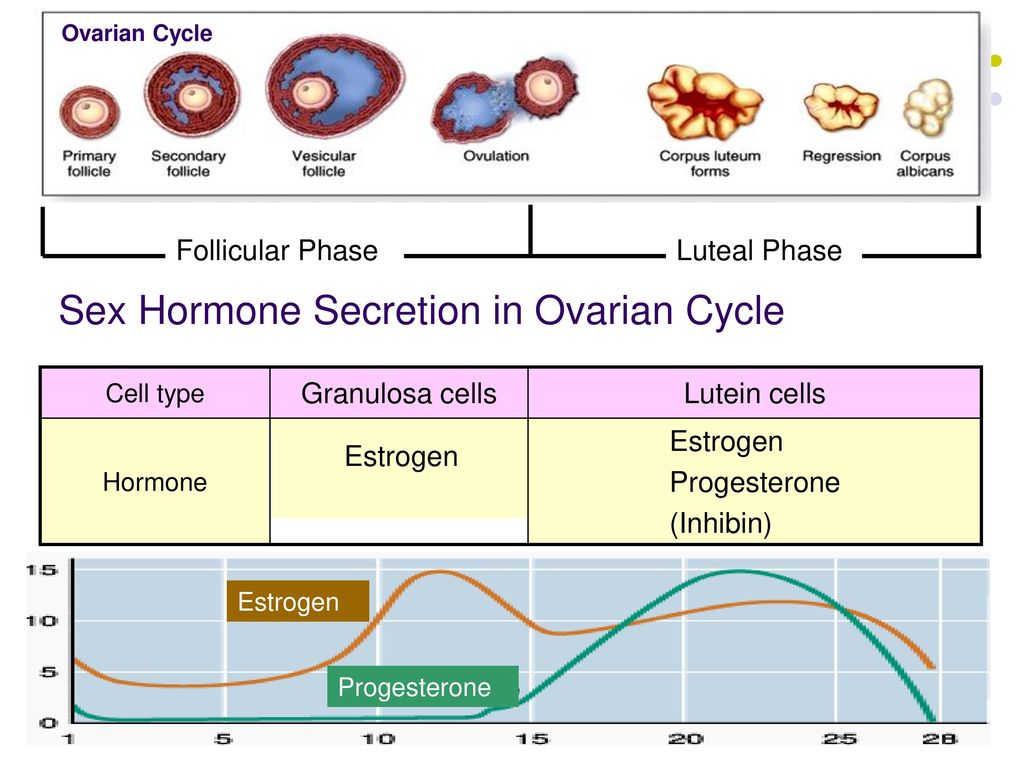 Ovarian Cycle

Primary follicle

Secondary follicle

Vesicular follicle

Ovulation

Corpus luteum forms

Regression

Corpus albicans

Follicular Phase

Luteal Phase

Sex Hormone Secretion in Ovarian Cycle

| Cell type | Granulosa cells | Lutein cells |
|---|---|---|
| Hormone | Estrogen | Estrogen Progesterone (Inhibin) |

15
10
5
0

Estrogen

Progesterone

1 5 10 15 20 25 28